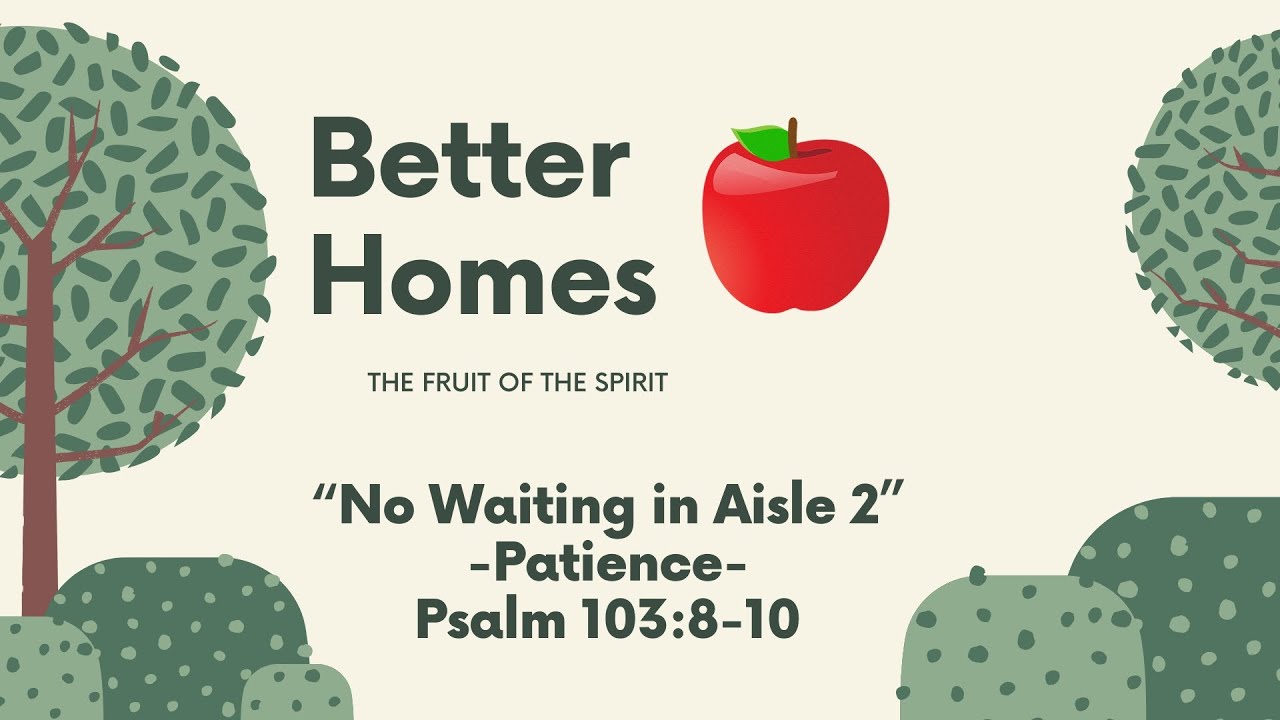 Better Homes

THE FRUIT OF THE SPIRIT

“No Waiting in Aisle 2”
-Patience-
Psalm 103:8-10